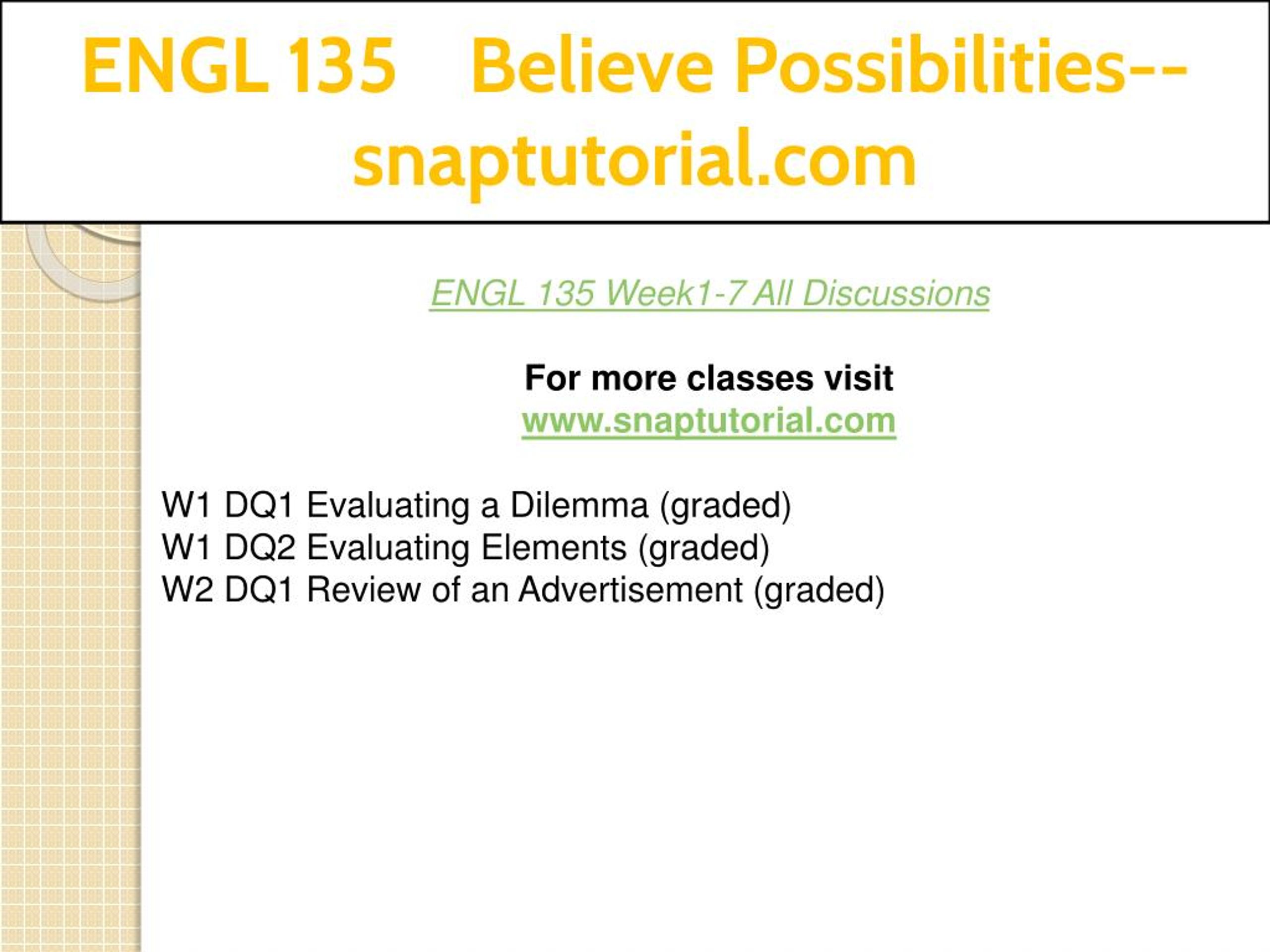 ENGL 135 Believe Possibilities--snaptutorial.com

ENGL 135 Week1-7 All Discussions

For more classes visit
www.snaptutorial.com

W1 DQ1 Evaluating a Dilemma (graded)
W1 DQ2 Evaluating Elements (graded)
W2 DQ1 Review of an Advertisement (graded)